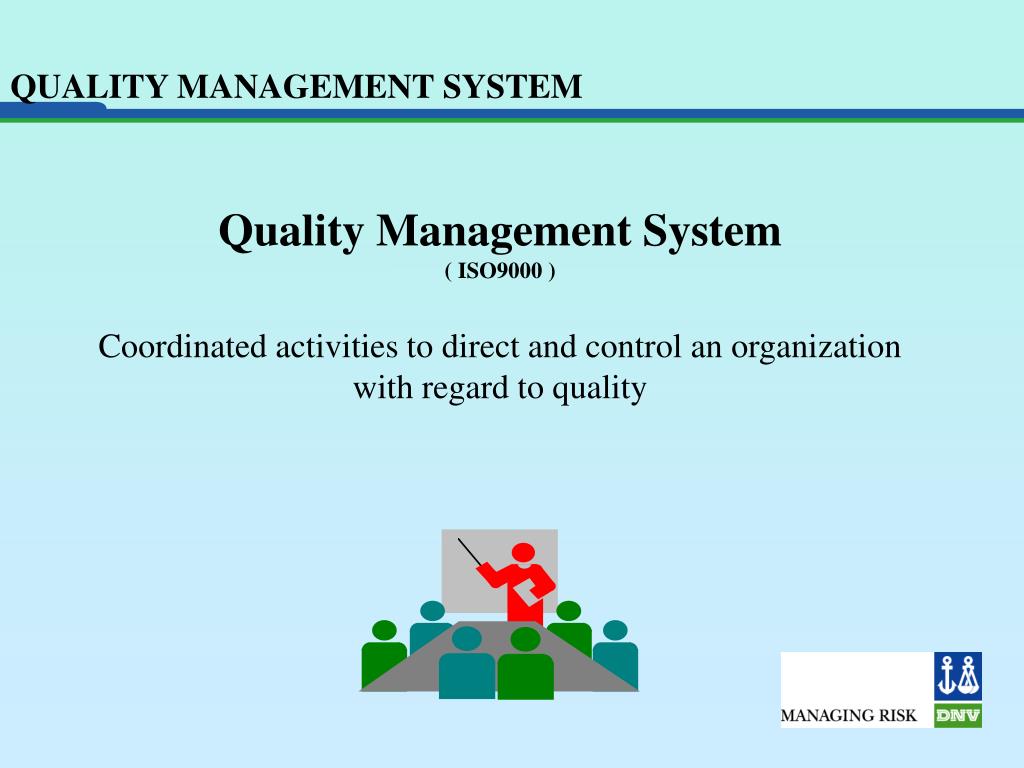 QUALITY MANAGEMENT SYSTEM

Quality Management System
( ISO9000 )

Coordinated activities to direct and control an organization with regard to quality

MANAGING RISK DNV